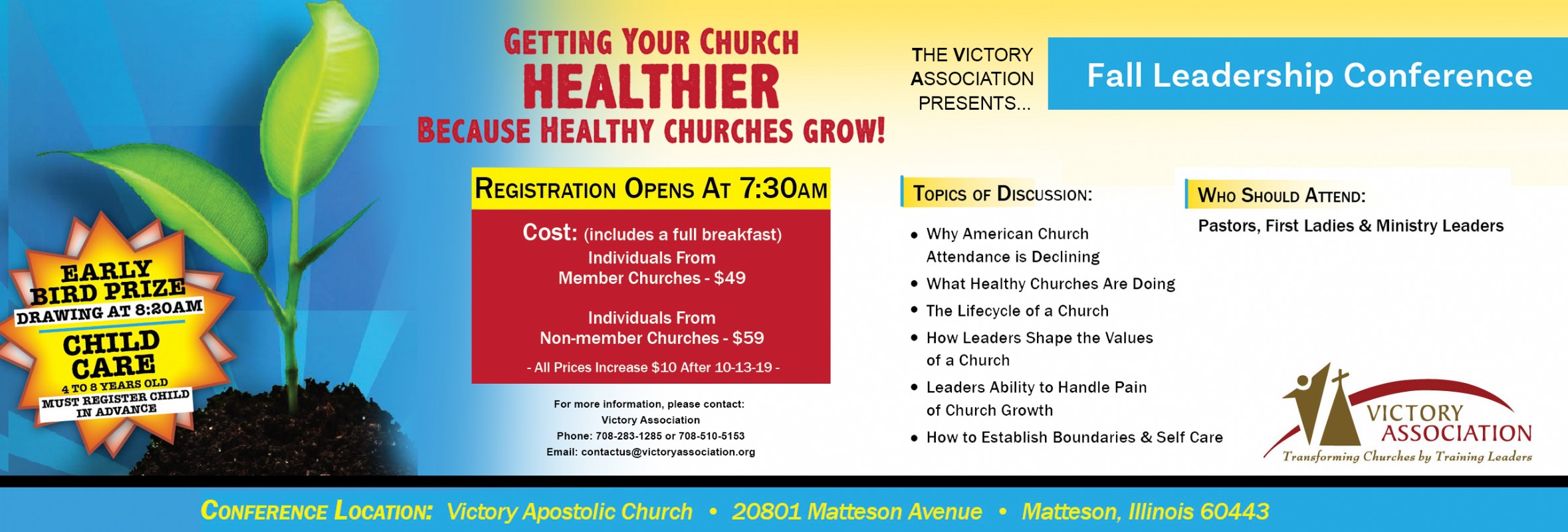 EARLY BIRD PRIZE
DRAWING AT 8:20AM
CHILD CARE
4 TO 8 YEARS OLD
MUST REGISTER CHILD IN ADVANCE

GETTING YOUR CHURCH
HEALTHIER
BECAUSE HEALTHY CHURCHES GROW!

REGISTRATION OPENS AT 7:30AM

Cost: (includes a full breakfast)
Individuals From
Member Churches - $49

Individuals From
Non-member Churches - $59

- All Prices Increase $10 After 10-13-19 -

For more information, please contact:
Victory Association
Phone: 708-283-1285 or 708-510-5153
Email: contactus@victoryassociation.org

THE VICTORY ASSOCIATION PRESENTS...

Fall Leadership Conference

TOPICS OF DISCUSSION:

• Why American Church Attendance is Declining
• What Healthy Churches Are Doing
• The Lifecycle of a Church
• How Leaders Shape the Values of a Church
• Leaders Ability to Handle Pain of Church Growth
• How to Establish Boundaries & Self Care

WHO SHOULD ATTEND:
Pastors, First Ladies & Ministry Leaders

VICTORY ASSOCIATION
Transforming Churches by Training Leaders

CONFERENCE LOCATION: Victory Apostolic Church • 20801 Matteson Avenue • Matteson, Illinois 60443